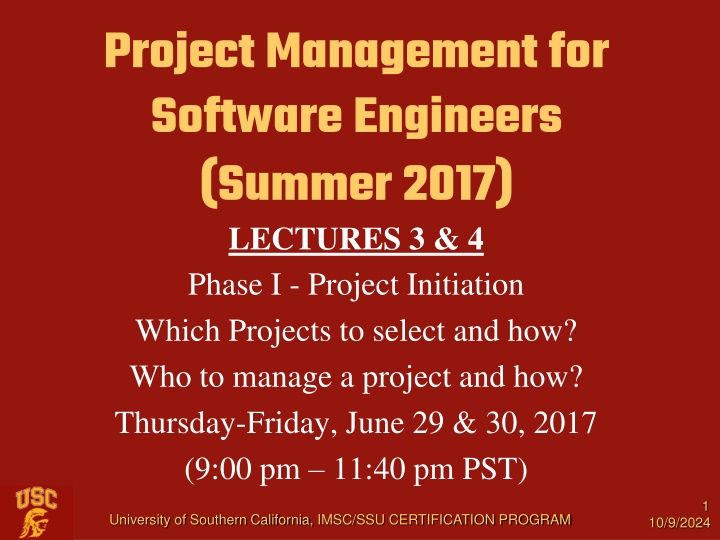 Project Management for Software Engineers (Summer 2017)

LECTURES 3 & 4

Phase I - Project Initiation

Which Projects to select and how?

Who to manage a project and how?

Thursday-Friday, June 29 & 30, 2017

(9:00 pm – 11:40 pm PST)

USC

University of Southern California, IMSC/SSU CERTIFICATION PROGRAM

1

10/9/2024